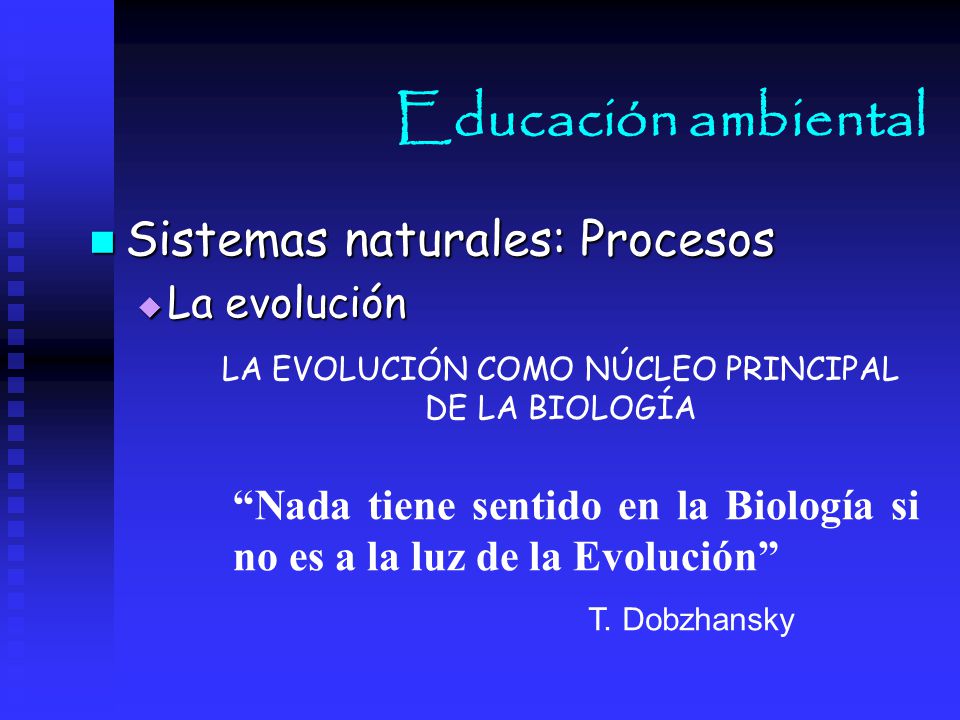 Educación ambiental

Sistemas naturales: Procesos

La evolución

LA EVOLUCIÓN COMO NÚCLEO PRINCIPAL DE LA BIOLOGÍA

“Nada tiene sentido en la Biología si no es a la luz de la Evolución”

T. Dobzhansky